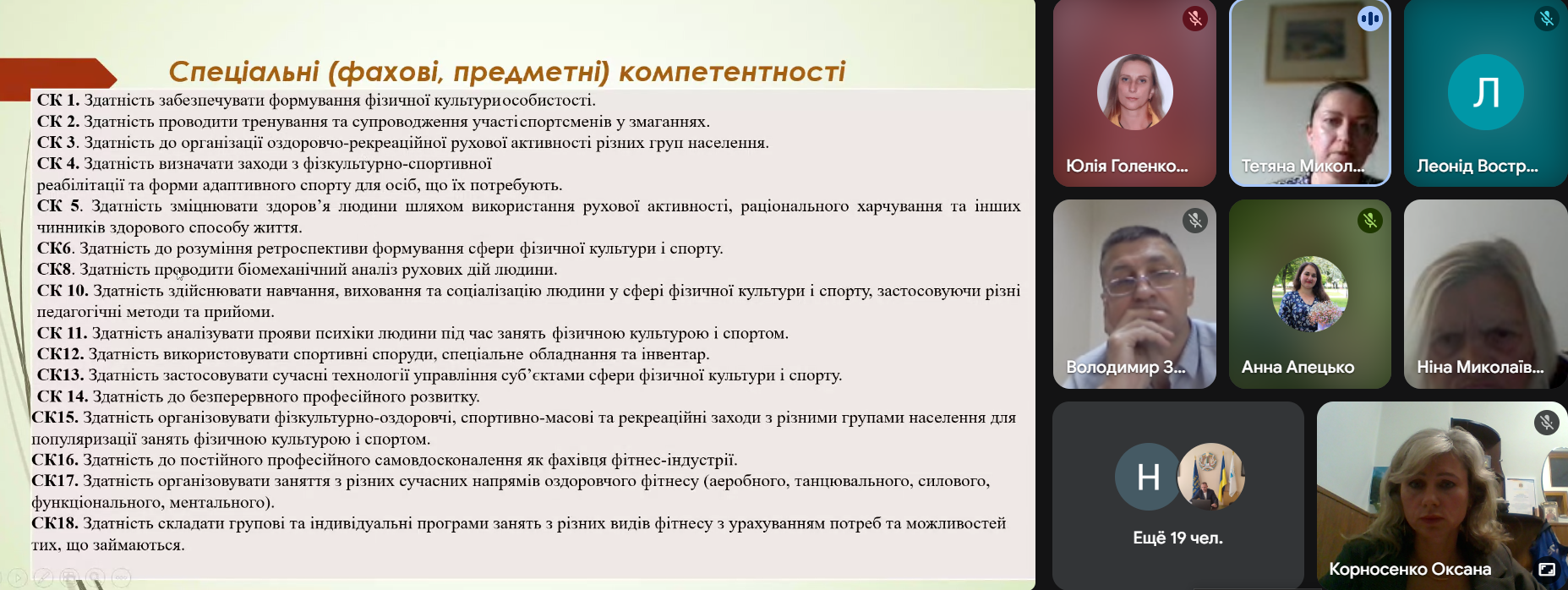 Спеціальні (фахові, предметні) компетентності

СК 1. Здатність забезпечувати формування фізичної культури особистості.
СК 2. Здатність проводити тренування та супроводження участі спортсменів у змаганнях.
СК 3. Здатність до організації оздоровчо-рекреаційної рухової активності різних груп населення.
СК 4. Здатність визначати заходи з фізкультурно-спортивної реабілітації та форми адаптивного спорту для осіб, що їх потребують.
СК 5. Здатність зміцнювати здоров'я людини шляхом використання рухової активності, раціонального харчування та інших чинників здорового способу життя.
СК6. Здатність до розуміння ретроспективи формування сфери фізичної культури і спорту.
СК8. Здатність проводити біомеханічний аналіз рухових дій людини.
СК 10. Здатність здійснювати навчання, виховання та соціалізацію людини у сфері фізичної культури і спорту, застосовуючи різні педагогічні методи та прийоми.
СК 11. Здатність аналізувати прояви психіки людини під час занять фізичною культурою і спортом.
СК12. Здатність використовувати спортивні споруди, спеціальне обладнання та інвентар.
СК13. Здатність застосовувати сучасні технології управління суб'єктами сфери фізичної культури і спорту.
СК 14. Здатність до безперервного професійного розвитку.
СК15. Здатність організовувати фізкультурно-оздоровчі, спортивно-масові та рекреаційні заходи з різними групами населення для популяризації занять фізичною культурою і спортом.
СК16. Здатність до постійного професійного самовдосконалення як фахівця фітнес-індустрії.
СК17. Здатність організовувати заняття з різних сучасних напрямів оздоровчого фітнесу (аеробного, танцювального, силового, функціонального, ментального).
СК18. Здатність складати групові та індивідуальні програми занять з різних видів фітнесу з урахуванням потреб та можливостей тих, що займаються.

Юлія Голенко...
Тетяна Микол...
Л
Леонід Востр...
Володимир З...
Анна Апецько
Ніна Миколаїв...
Н
Ещё 19 чел.
Корносенко Оксана